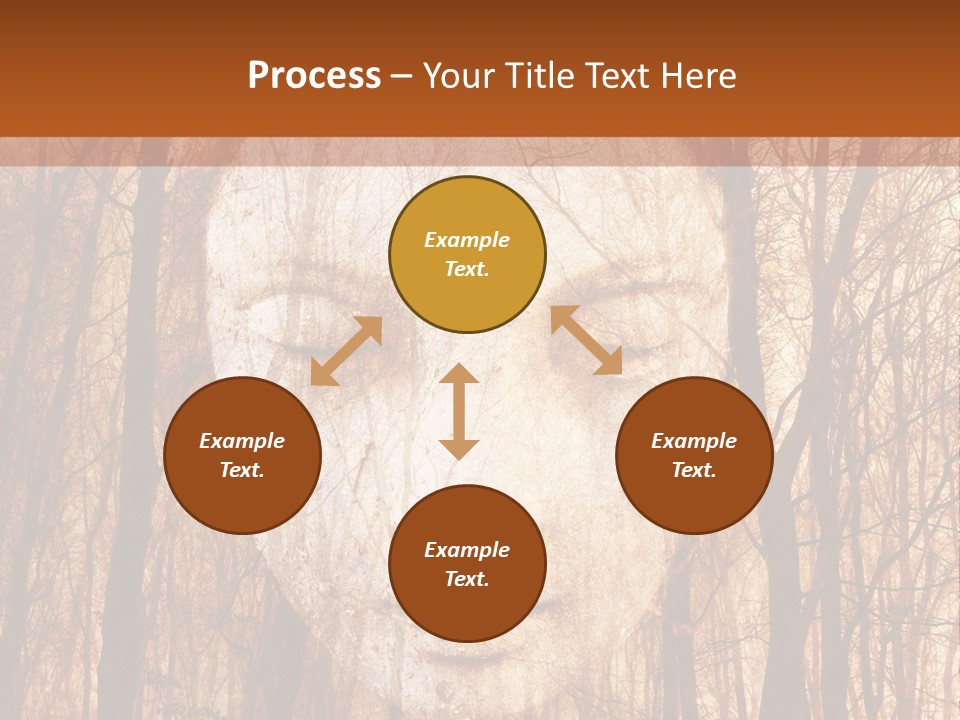 Process – Your Title Text Here

Example Text.

Example Text.

Example Text.

Example Text.